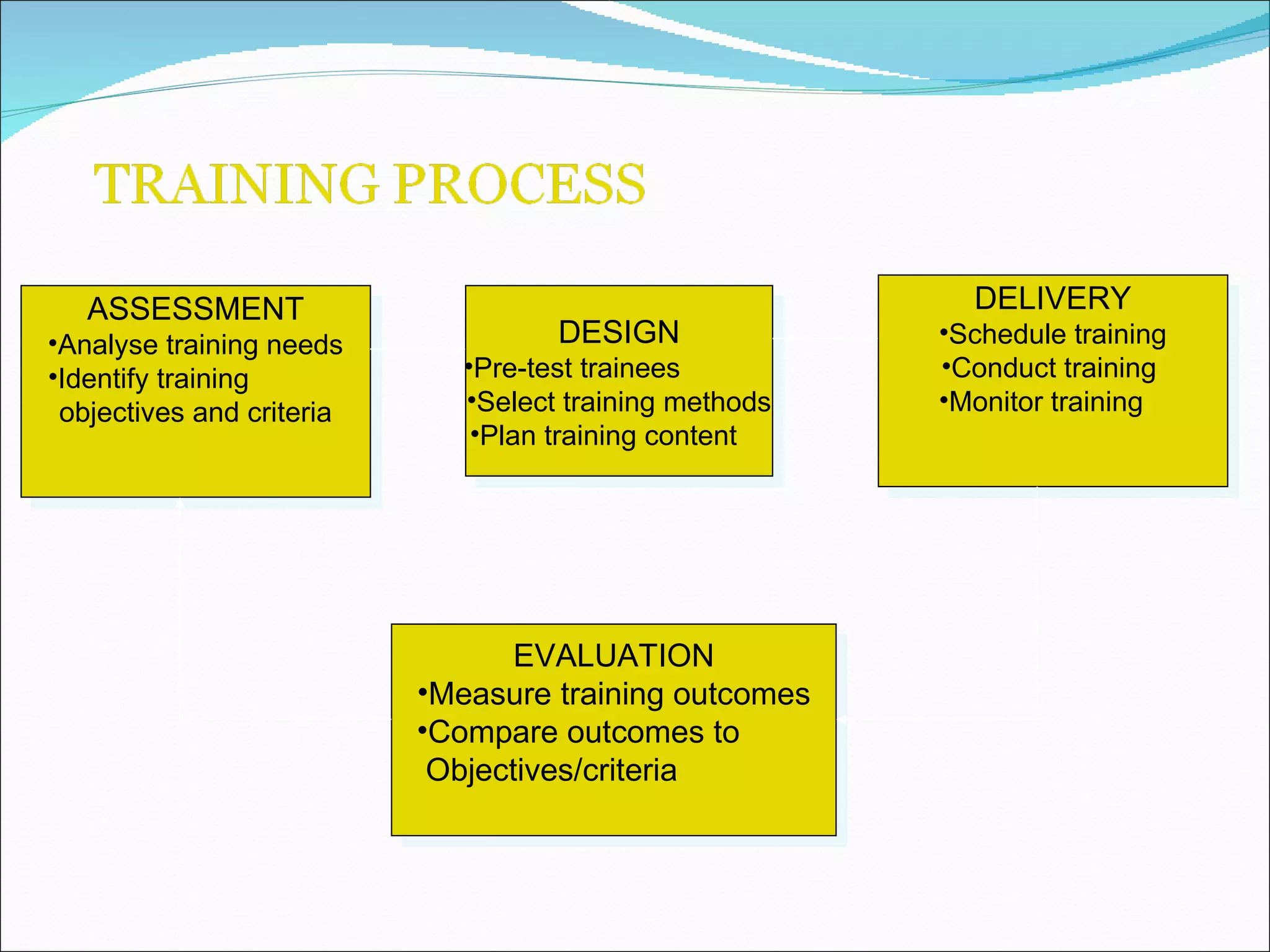 TRAINING PROCESS

ASSESSMENT
•Analyse training needs
•Identify training objectives and criteria

DESIGN
•Pre-test trainees
•Select training methods
•Plan training content

DELIVERY
•Schedule training
•Conduct training
•Monitor training

EVALUATION
•Measure training outcomes
•Compare outcomes to Objectives/criteria